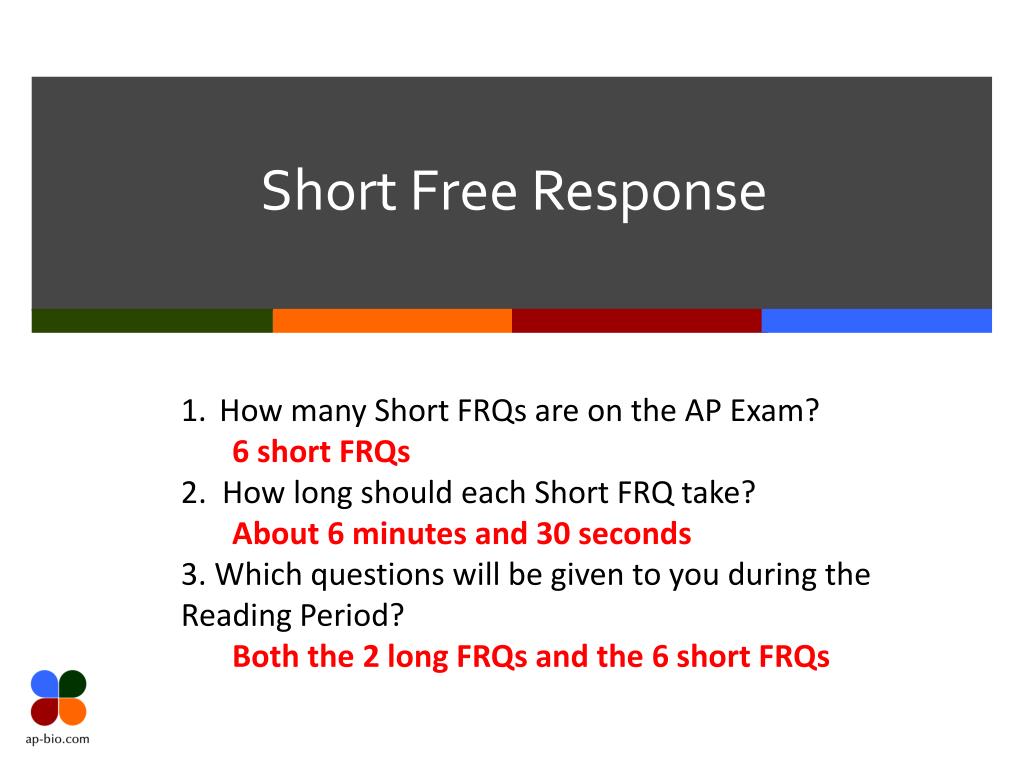 Short Free Response

1. How many Short FRQs are on the AP Exam?
6 short FRQs
2. How long should each Short FRQ take?
About 6 minutes and 30 seconds
3. Which questions will be given to you during the Reading Period?
Both the 2 long FRQs and the 6 short FRQs

ap-bio.com